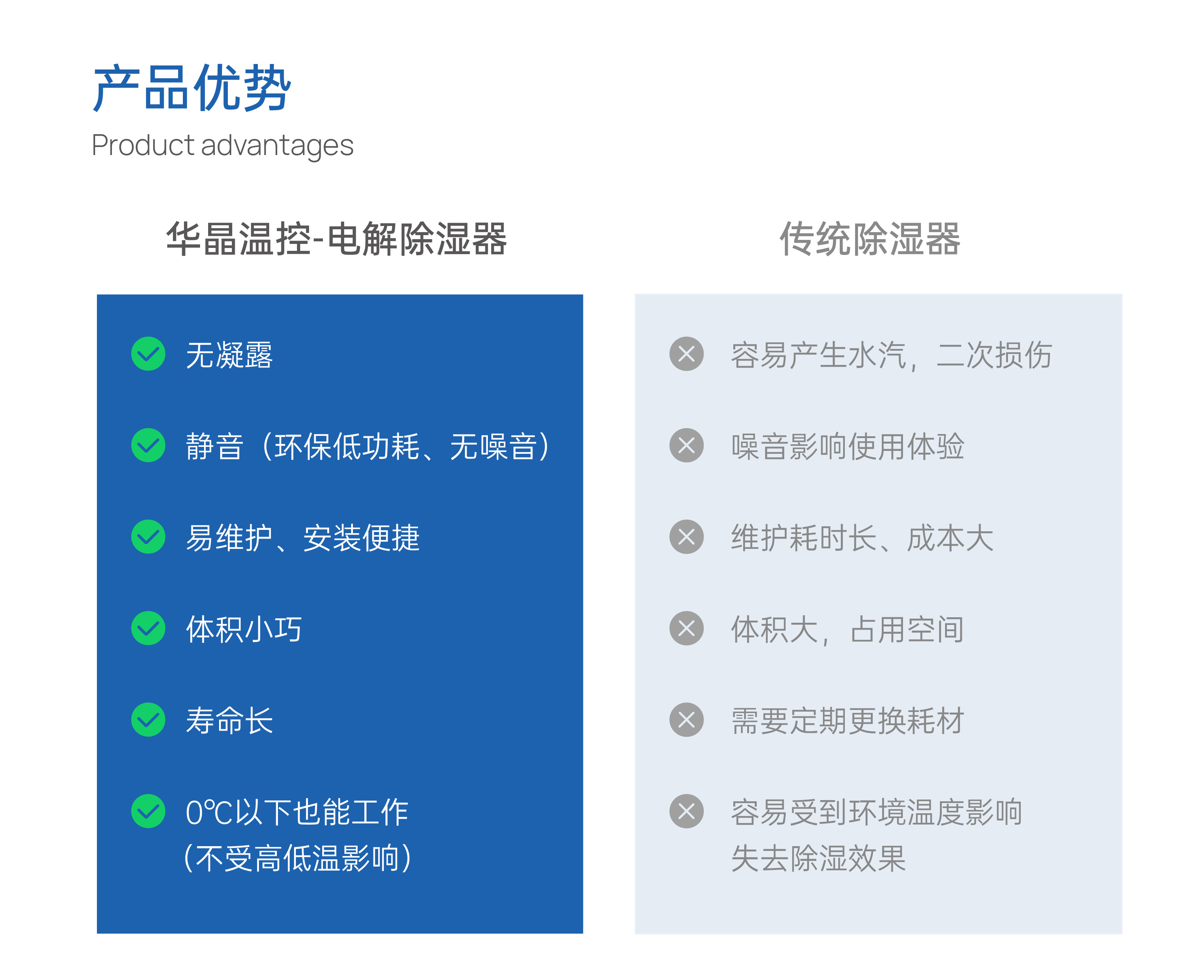 产品优势
Product advantages

华晶温控-电解除湿器

无凝露

静音（环保低功耗、无噪音）

易维护、安装便捷

体积小巧

寿命长

0℃以下也能工作
（不受高低温影响）

传统除湿器

容易产生水汽，二次损伤

噪音影响使用体验

维护耗时长、成本大

体积大，占用空间

需要定期更换耗材

容易受到环境温度影响
失去除湿效果